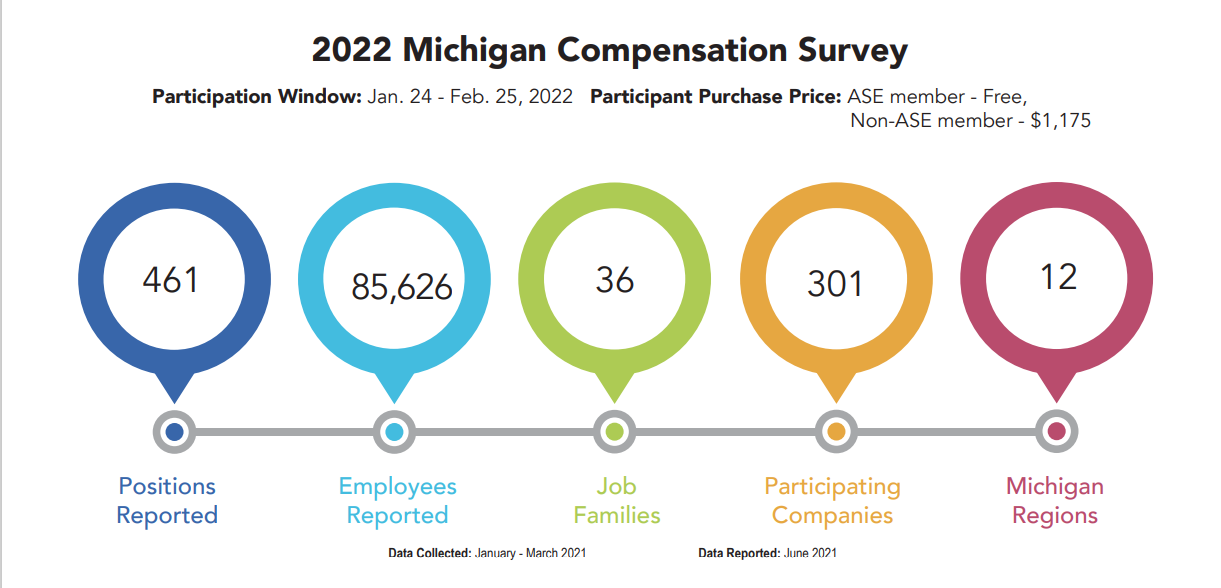 2022 Michigan Compensation Survey

Participation Window: Jan. 24 - Feb. 25, 2022 Participant Purchase Price: ASE member - Free, Non-ASE member - $1,175

461

85,626

36

301

12

Positions Reported

Employees Reported

Job Families

Participating Companies

Michigan Regions

Data Collected: January - March 2021

Data Reported: June 2021